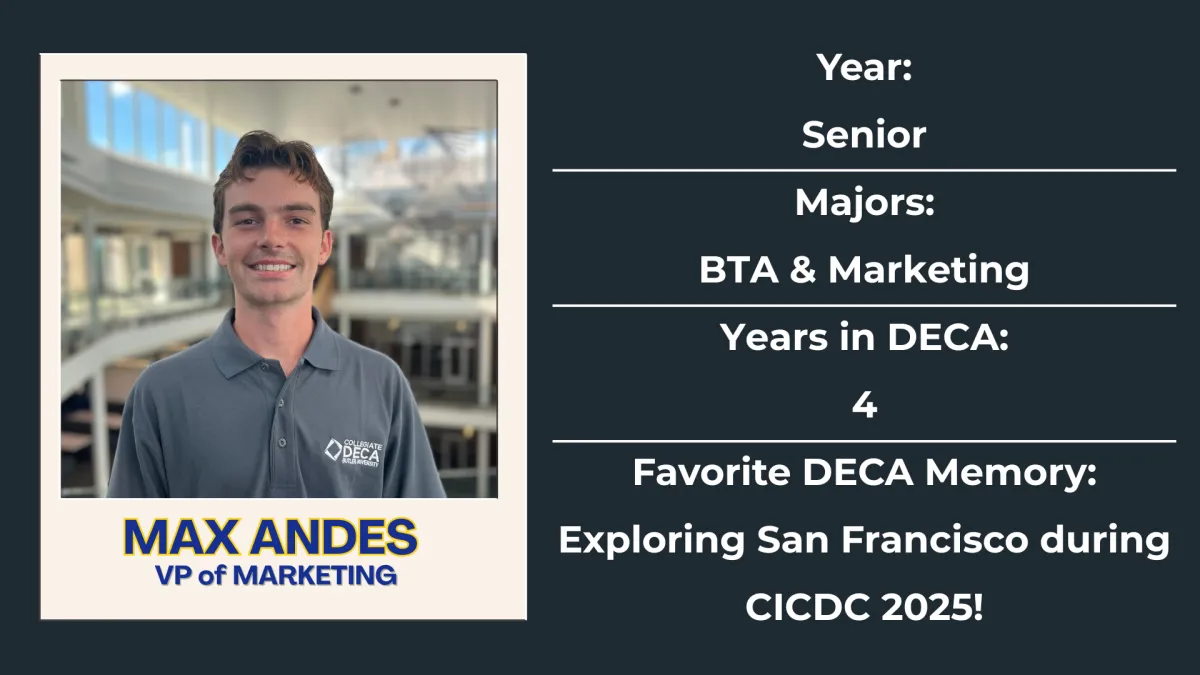 COLLEGIATE DECA BUTLER UNIVERSITY

MAX ANDES
VP of MARKETING

Year:
Senior

Majors:
BTA & Marketing

Years in DECA:
4

Favorite DECA Memory:
Exploring San Francisco during CICDC 2025!